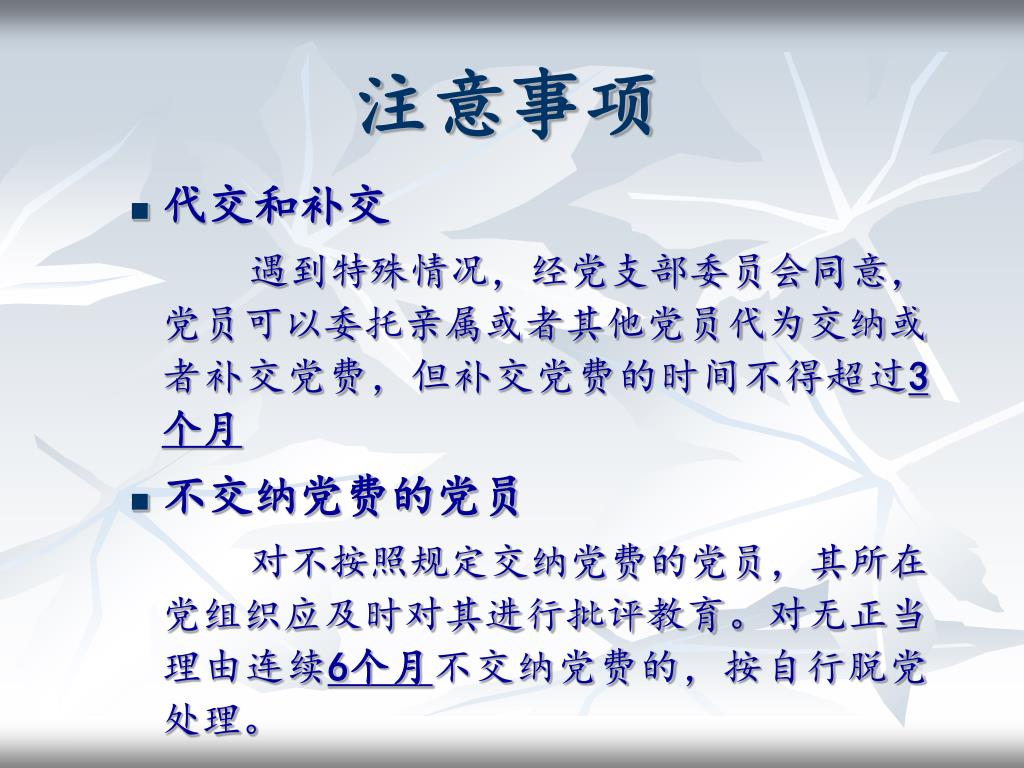 注意事项

■ 代交和补交

遇到特殊情况，经党支部委员会同意，党员可以委托亲属或者其他党员代为交纳或者补交党费，但补交党费的时间不得超过3个月

■ 不交纳党费的党员

对不按照规定交纳党费的党员，其所在党组织应及时对其进行批评教育。对无正当理由连续6个月不交纳党费的，按自行脱党处理。